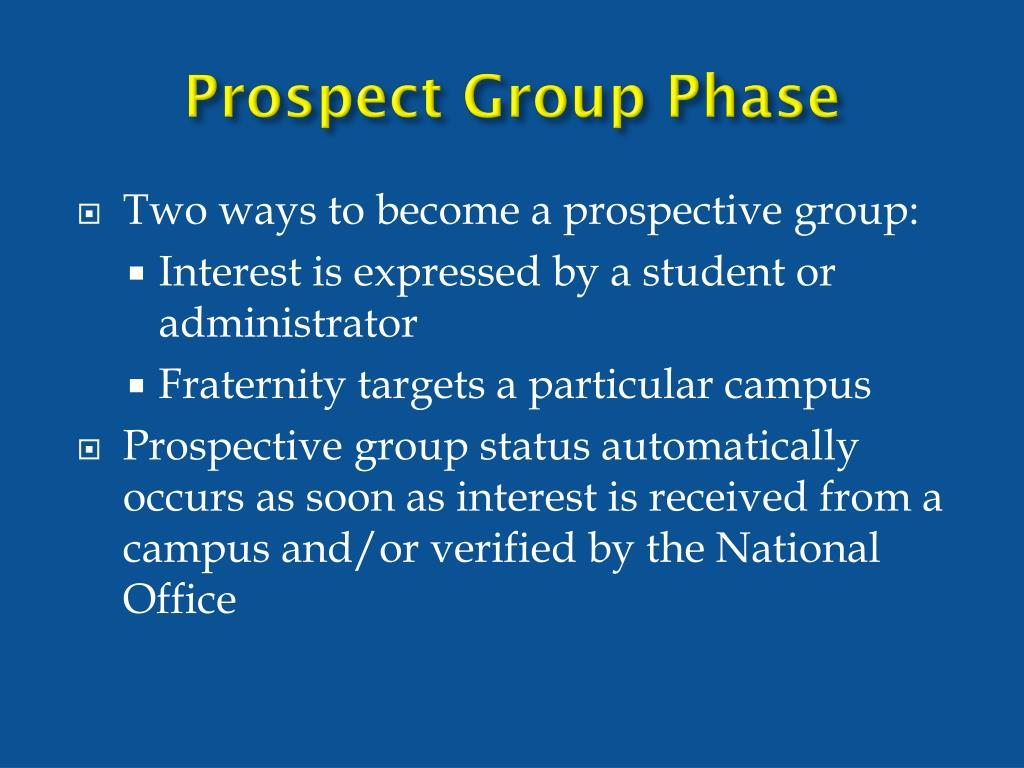 Prospect Group Phase

Two ways to become a prospective group:
Interest is expressed by a student or administrator
Fraternity targets a particular campus
Prospective group status automatically occurs as soon as interest is received from a campus and/or verified by the National Office